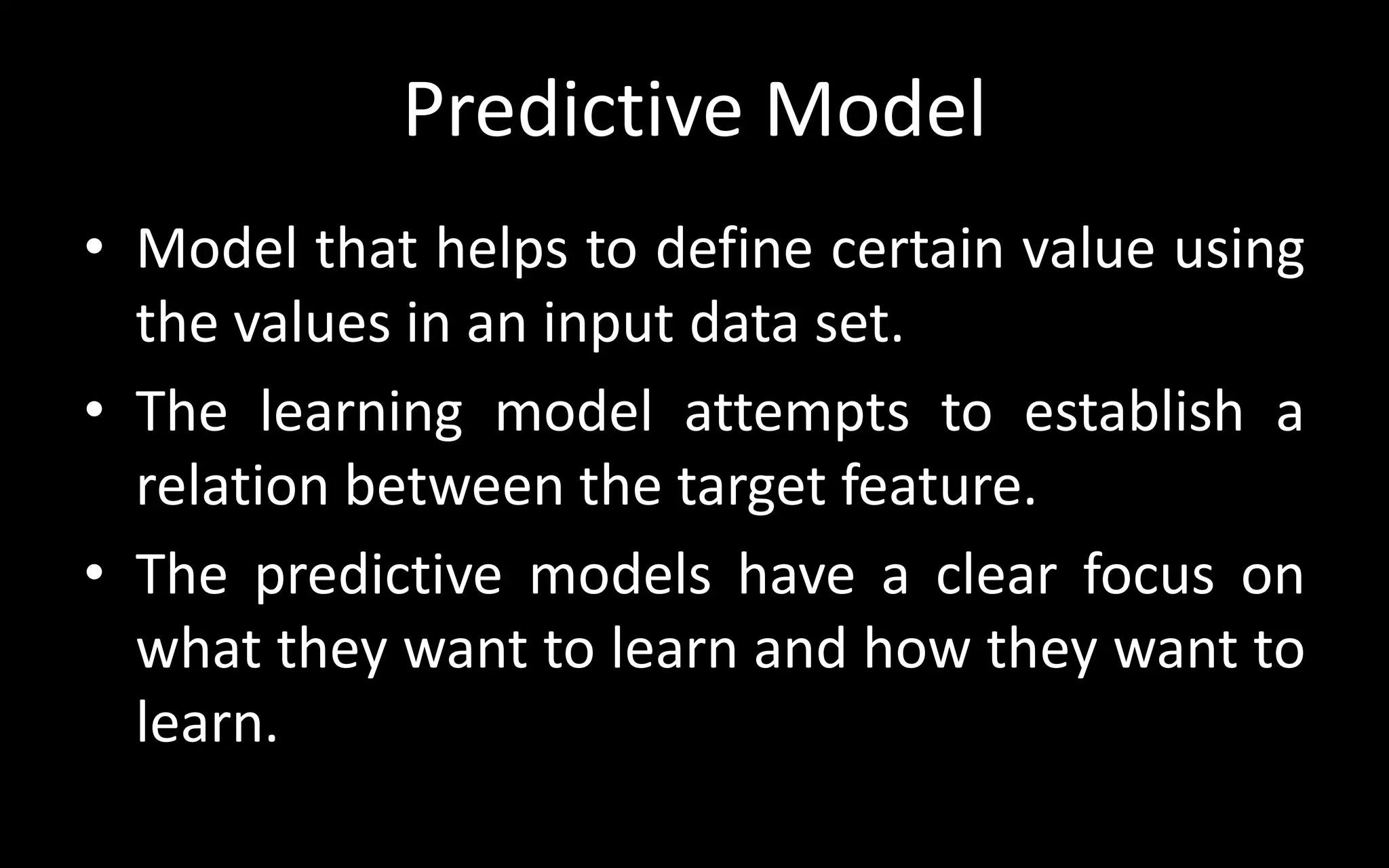 Predictive Model

• Model that helps to define certain value using the values in an input data set.
• The learning model attempts to establish a relation between the target feature.
• The predictive models have a clear focus on what they want to learn and how they want to learn.